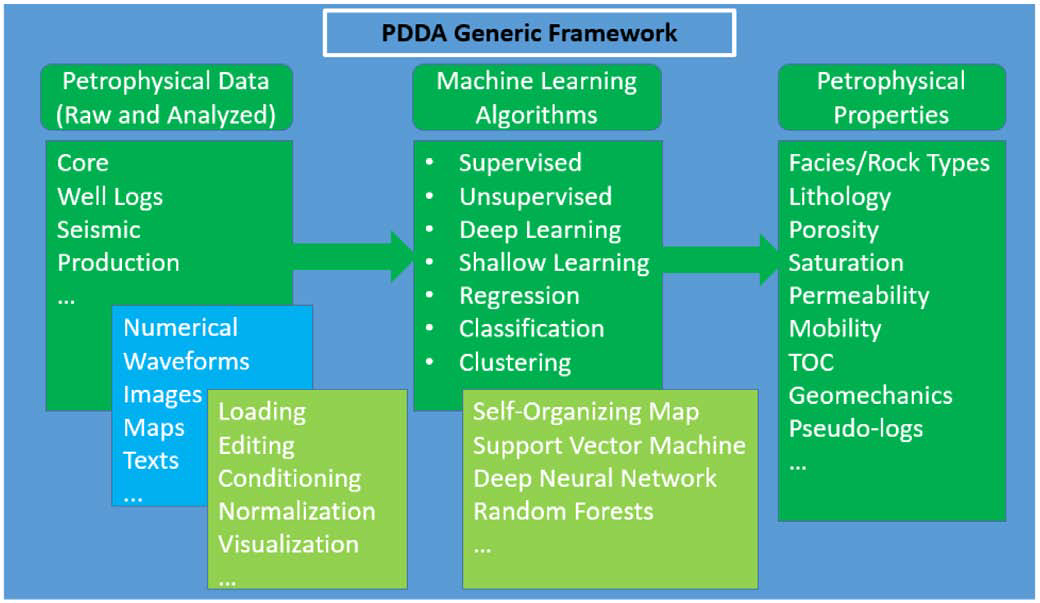 PDDA Generic Framework

Petrophysical Data (Raw and Analyzed)

Core
Well Logs
Seismic
Production
...

Numerical
Waveforms
Images
Maps
Texts
...

Loading
Editing
Conditioning
Normalization
Visualization
...

Machine Learning Algorithms

• Supervised
• Unsupervised
• Deep Learning
• Shallow Learning
• Regression
• Classification
• Clustering

Self-Organizing Map
Support Vector Machine
Deep Neural Network
Random Forests
...

Petrophysical Properties

Facies/Rock Types
Lithology
Porosity
Saturation
Permeability
Mobility
TOC
Geomechanics
Pseudo-logs
...